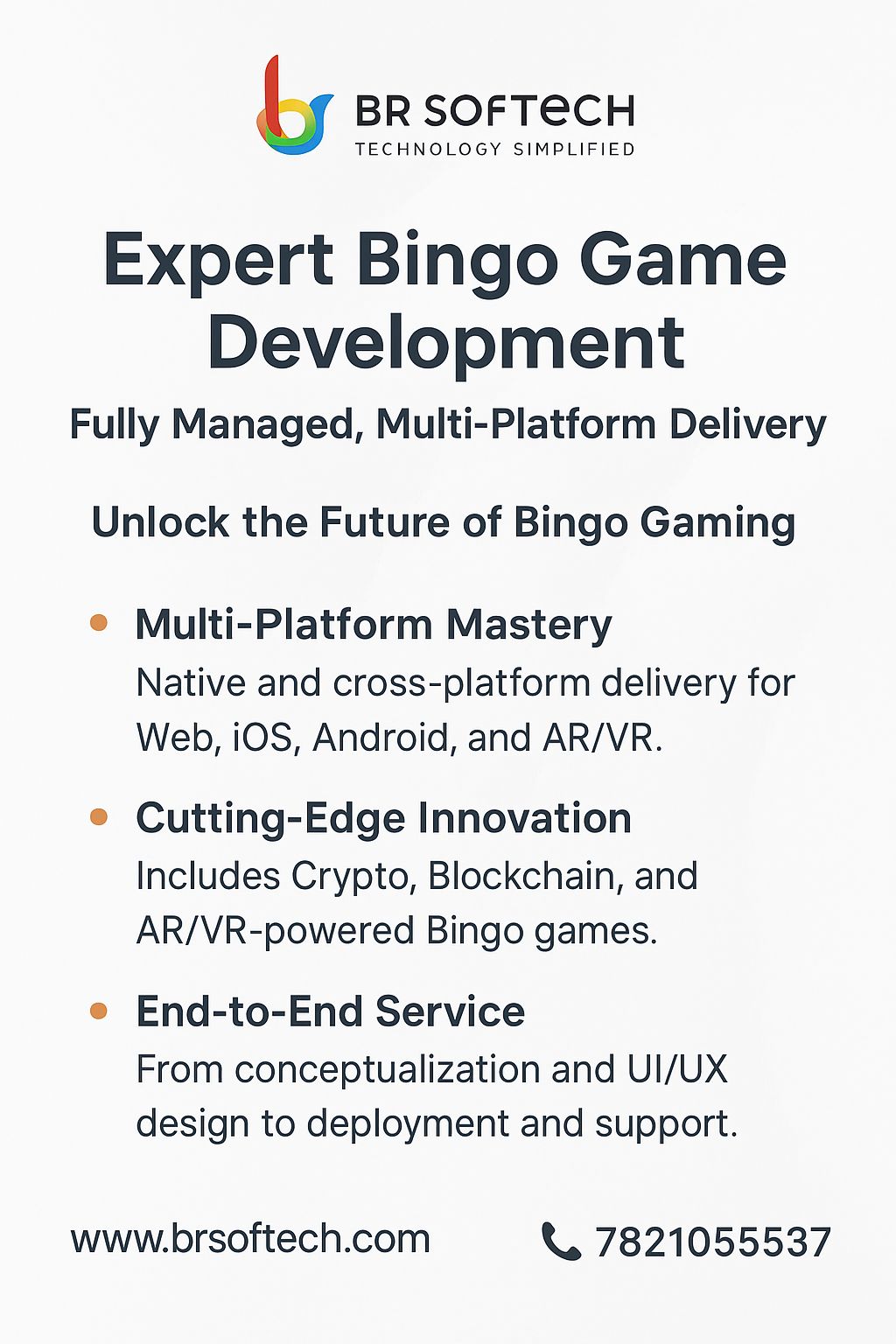 BR SOFTECH
TECHNOLOGY SIMPLIFIED

Expert Bingo Game Development

Fully Managed, Multi-Platform Delivery

Unlock the Future of Bingo Gaming

• Multi-Platform Mastery
Native and cross-platform delivery for Web, iOS, Android, and AR/VR.

• Cutting-Edge Innovation
Includes Crypto, Blockchain, and AR/VR-powered Bingo games.

• End-to-End Service
From conceptualization and UI/UX design to deployment and support.

www.brsoftech.com

7821055537